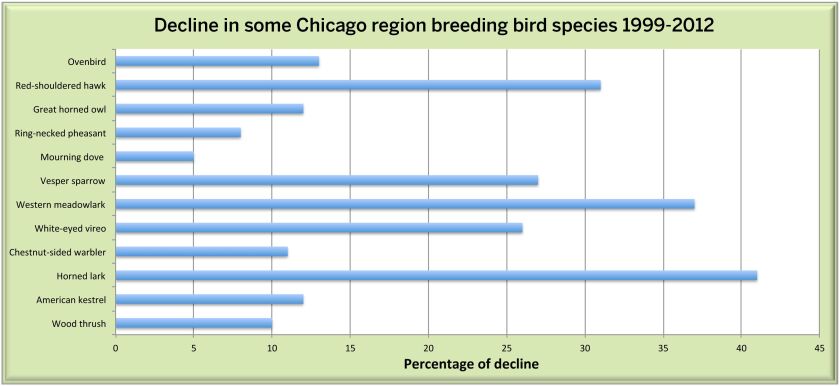 Decline in some Chicago region breeding bird species 1999-2012

Ovenbird
Red-shouldered hawk
Great horned owl
Ring-necked pheasant
Mourning dove
Vesper sparrow
Western meadowlark
White-eyed vireo
Chestnut-sided warbler
Horned lark
American kestrel
Wood thrush

0 5 10 15 20 25 30 35 40 45

Percentage of decline